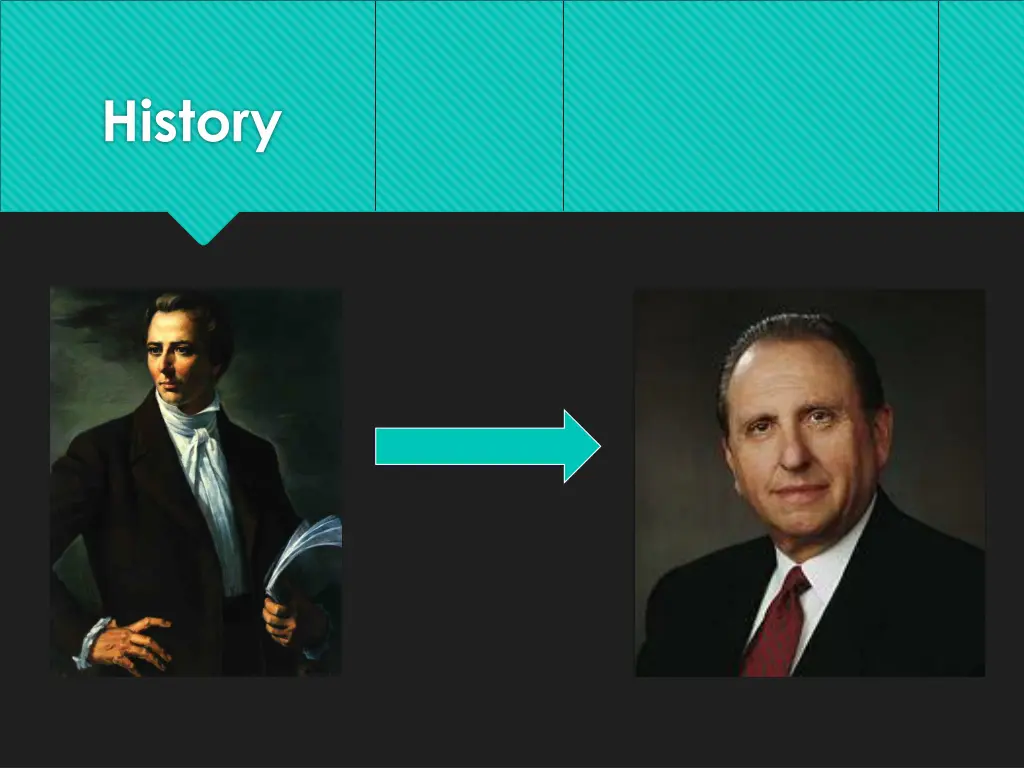 History